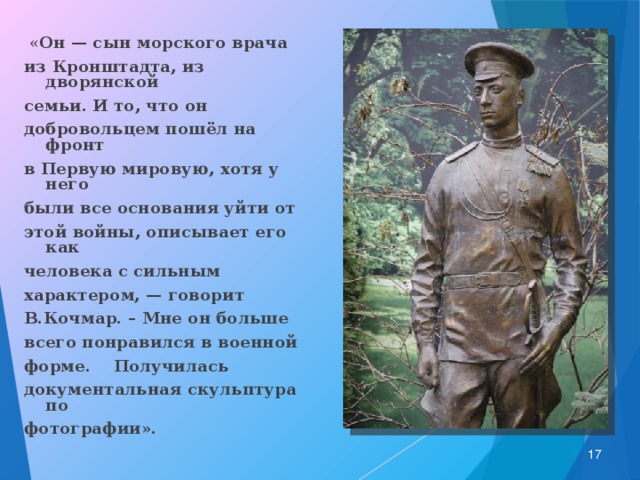 «Он — сын морского врача из Кронштадта, из дворянской семьи. И то, что он добровольцем пошёл на фронт в Первую мировую, хотя у него были все основания уйти от этой войны, описывает его как человека с сильным характером, — говорит В.Кочмар. – Мне он больше всего понравился в военной форме. Получилась документальная скульптура по фотографии».

17